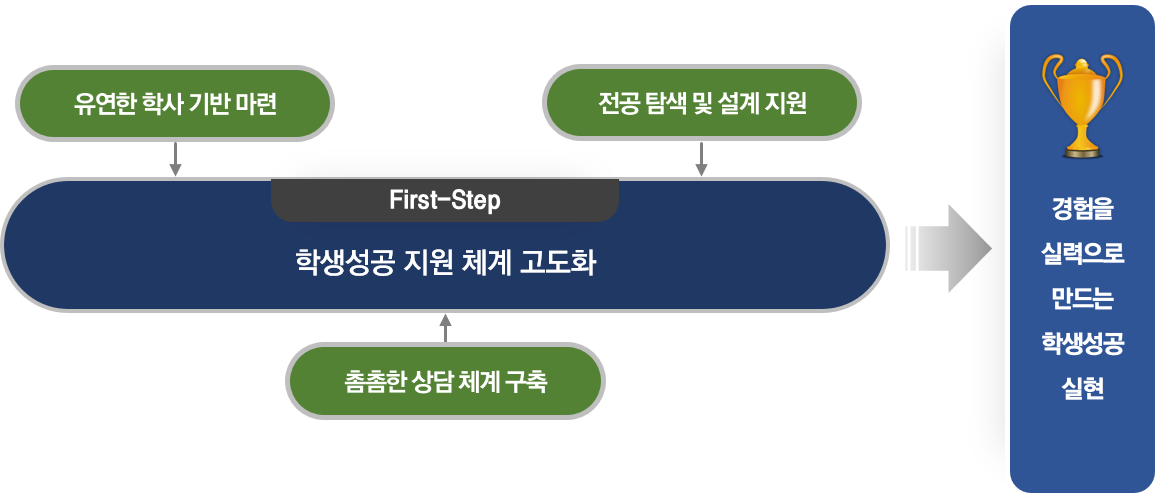 유연한 학사 기반 마련

전공 탐색 및 설계 지원

First-Step

학생성공 지원 체계 고도화

촘촘한 상담 체계 구축

경험을 실력으로 만드는 학생성공 실현